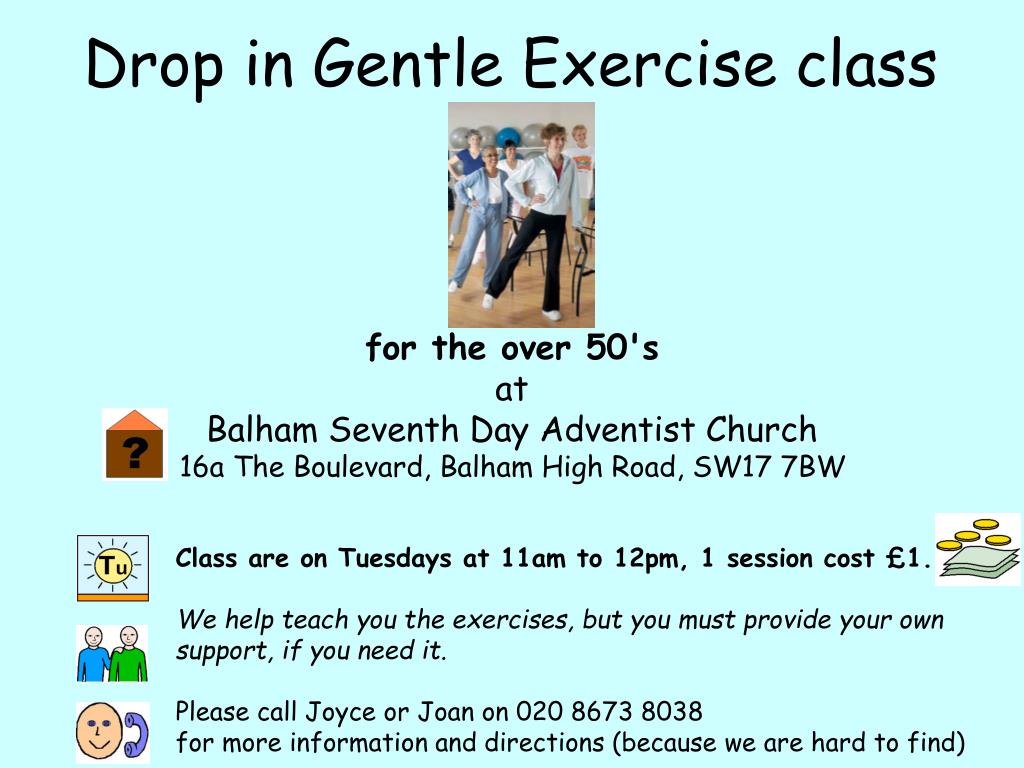 Drop in Gentle Exercise class

for the over 50's
at
Balham Seventh Day Adventist Church
16a The Boulevard, Balham High Road, SW17 7BW

?

Tu

Class are on Tuesdays at 11am to 12pm, 1 session cost £1.

We help teach you the exercises, but you must provide your own support, if you need it.

Please call Joyce or Joan on 020 8673 8038
for more information and directions (because we are hard to find)